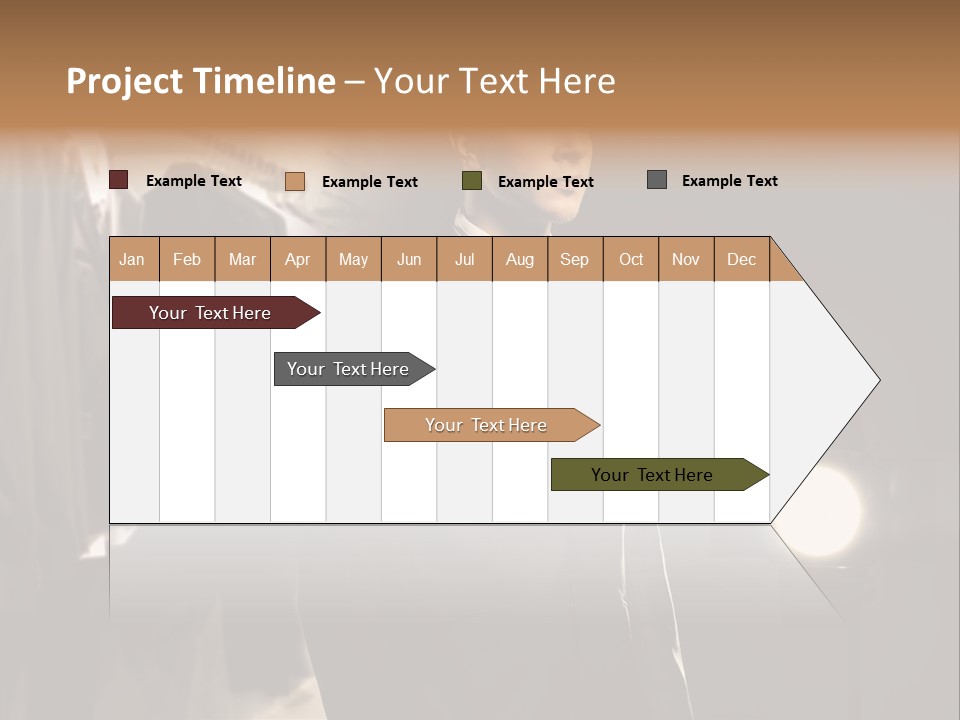 Project Timeline – Your Text Here

Example Text Example Text Example Text Example Text

| Jan | Feb | Mar | Apr | May | Jun | Jul | Aug | Sep | Oct | Nov | Dec |
|---|---|---|---|---|---|---|---|---|---|---|---|

Your Text Here

Your Text Here

Your Text Here

Your Text Here